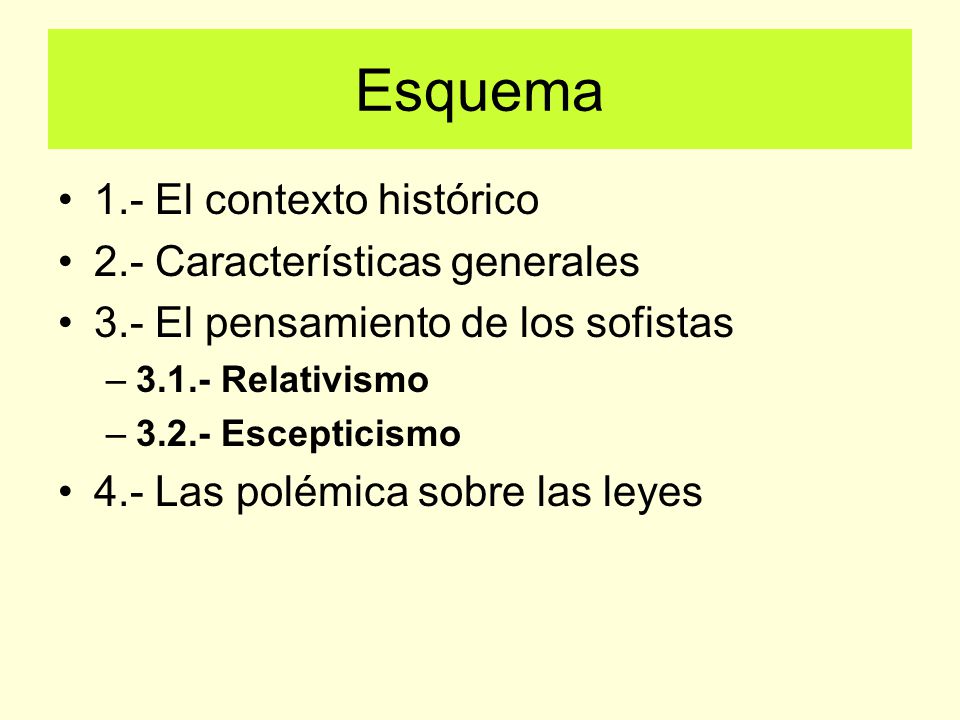 Esquema

• 1.- El contexto histórico
• 2.- Características generales
• 3.- El pensamiento de los sofistas
– 3.1.- Relativismo
– 3.2.- Escepticismo
• 4.- Las polémica sobre las leyes